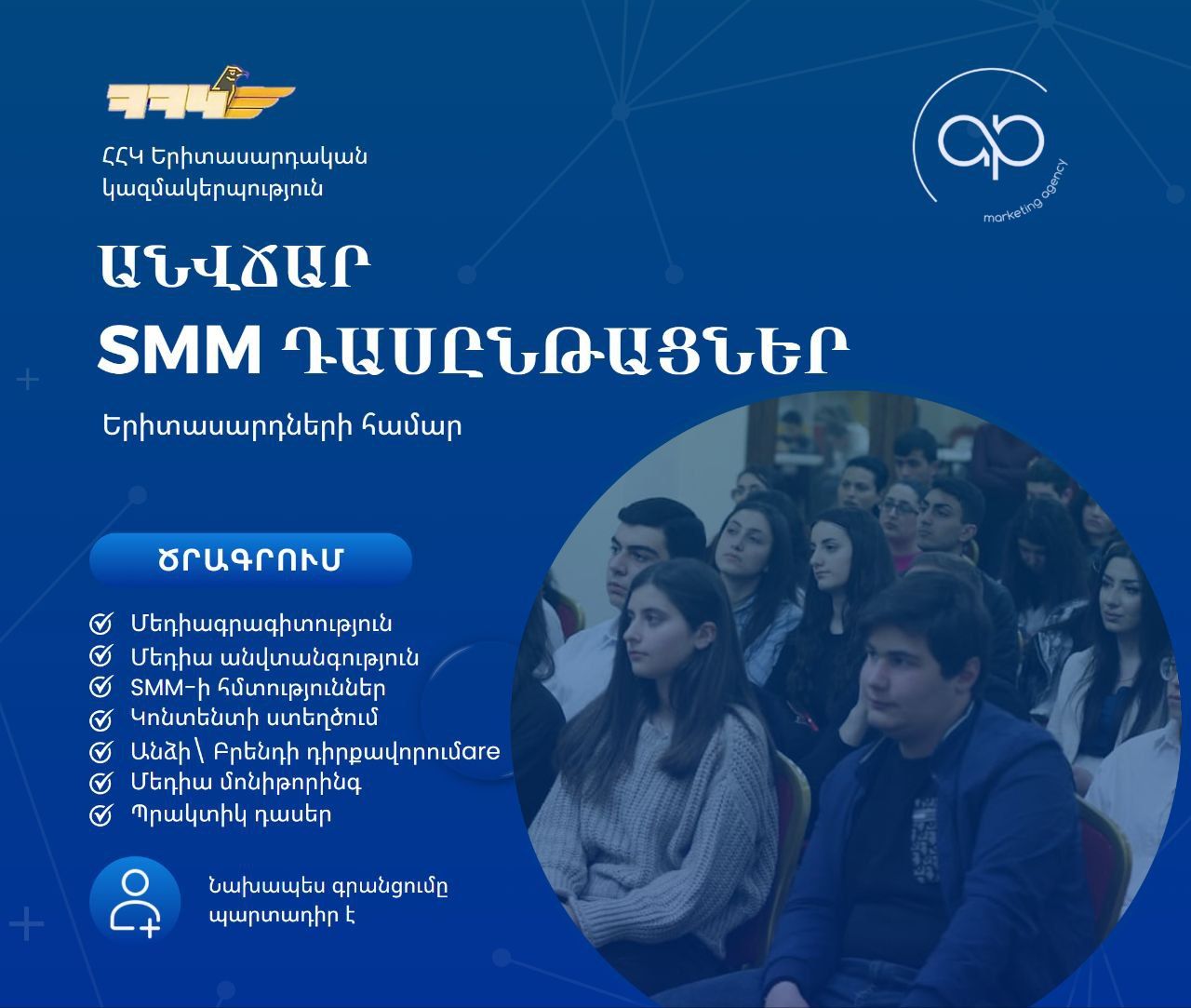 ՀՀԿ

ՀՀԿ Երիտասարդական կազմակերպություն

ap
marketing agency

ԱՆՎՃԱՐ
SMM ԴԱՍԸՆԹԱՑՆԵՐ

Երիտասարդների համար

ԾՐԱԳՐՈՒՄ

Մեդիագրագիտություն
Մեդիա անվտանգություն
SMM-ի հմտություններ
Կոնտենտի ստեղծում
Անձի\ Բրենդի դիրքավորումare
Մեդիա մոնիթորինգ
Պրակտիկ դասեր

Նախապես գրանցումը պարտադիր է